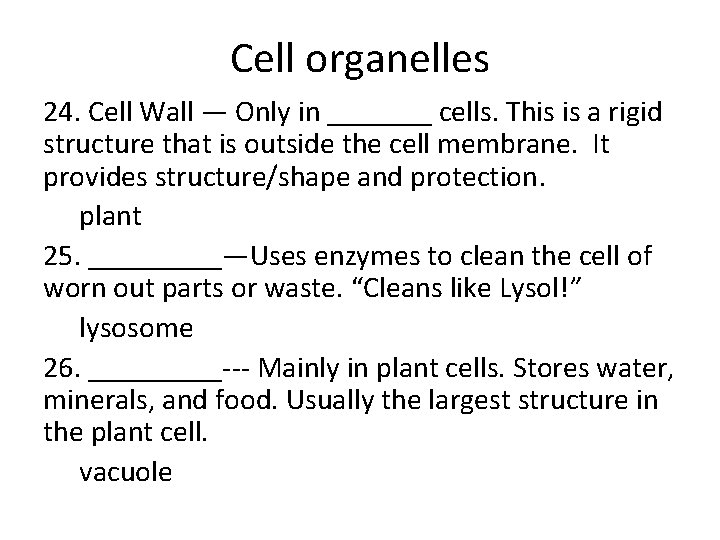 Cell organelles

24. Cell Wall — Only in _______ cells. This is a rigid structure that is outside the cell membrane. It provides structure/shape and protection.

plant

25. _________—Uses enzymes to clean the cell of worn out parts or waste. “Cleans like Lysol!”

lysosome

26. _________--- Mainly in plant cells. Stores water, minerals, and food. Usually the largest structure in the plant cell.

vacuole